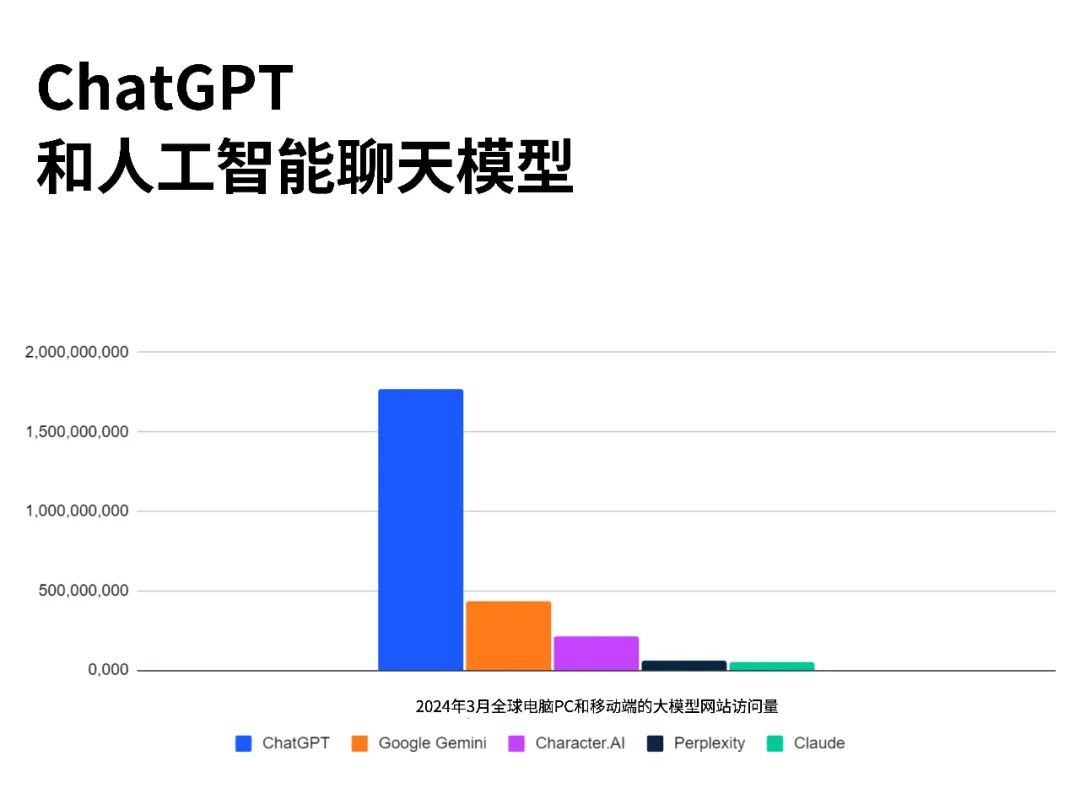 ChatGPT
和人工智能聊天模型

2,000,000,000
1,500,000,000
1,000,000,000
500,000,000
0,000

2024年3月全球电脑PC和移动端的大模型网站访问量

ChatGPT
Google Gemini
Character.AI
Perplexity
Claude